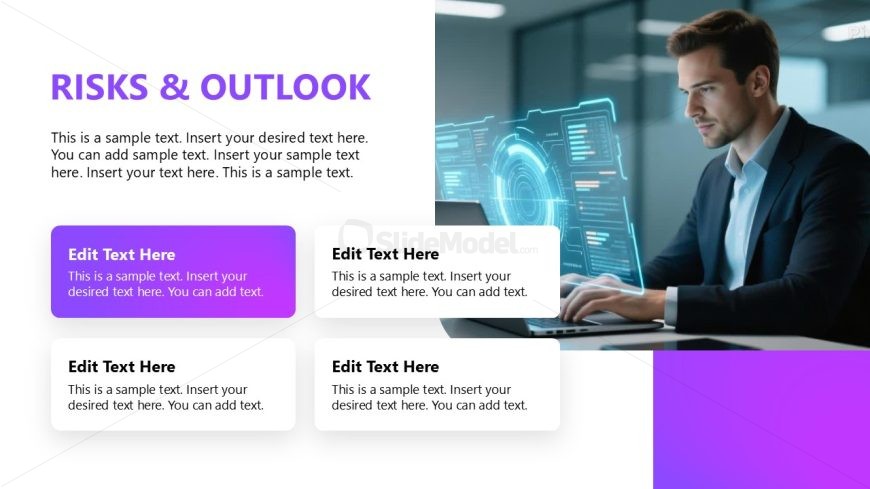 RISKS & OUTLOOK

This is a sample text. Insert your desired text here. You can add sample text. Insert your sample text here. Insert your text here. This is a sample text.

Edit Text Here
This is a sample text. Insert your desired text here. You can add text.

Edit Text Here
This is a sample text. Insert your desired text here. You can add text.

Edit Text Here
This is a sample text. Insert your desired text here. You can add text.

Edit Text Here
This is a sample text. Insert your desired text here. You can add text.

SlideModel.com